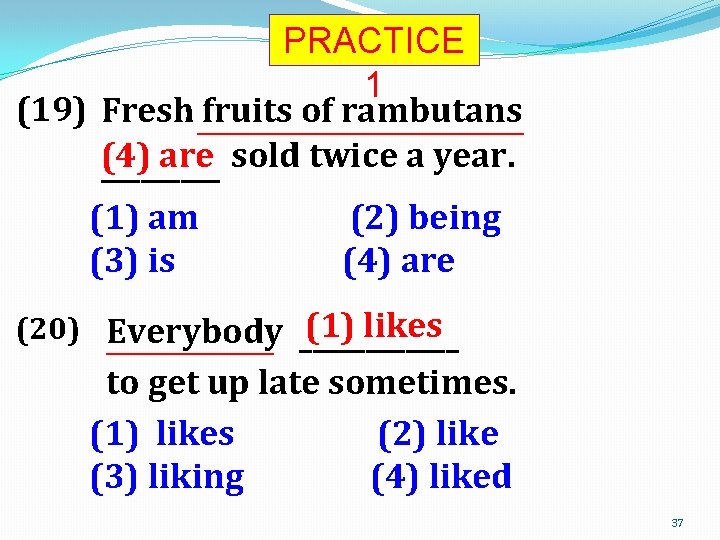 PRACTICE 1

(19) Fresh fruits of rambutans (4) are sold twice a year.

(1) am (2) being
(3) is (4) are

(20) Everybody (1) likes to get up late sometimes.

(1) likes (2) like
(3) liking (4) liked

37